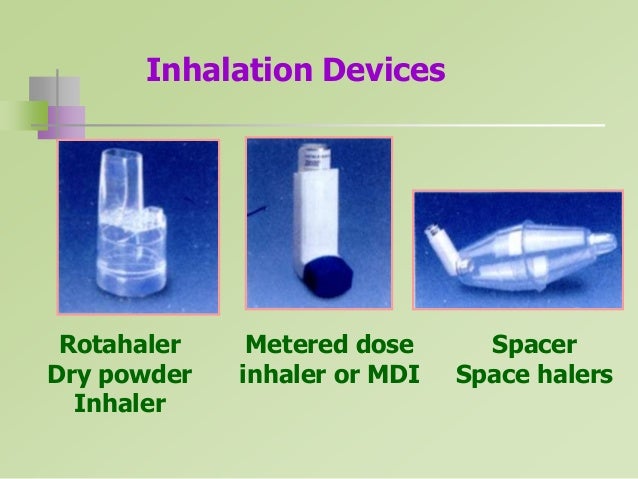 Inhalation Devices

Rotahaler
Dry powder
Inhaler

Metered dose
inhaler or MDI

Spacer
Space halers